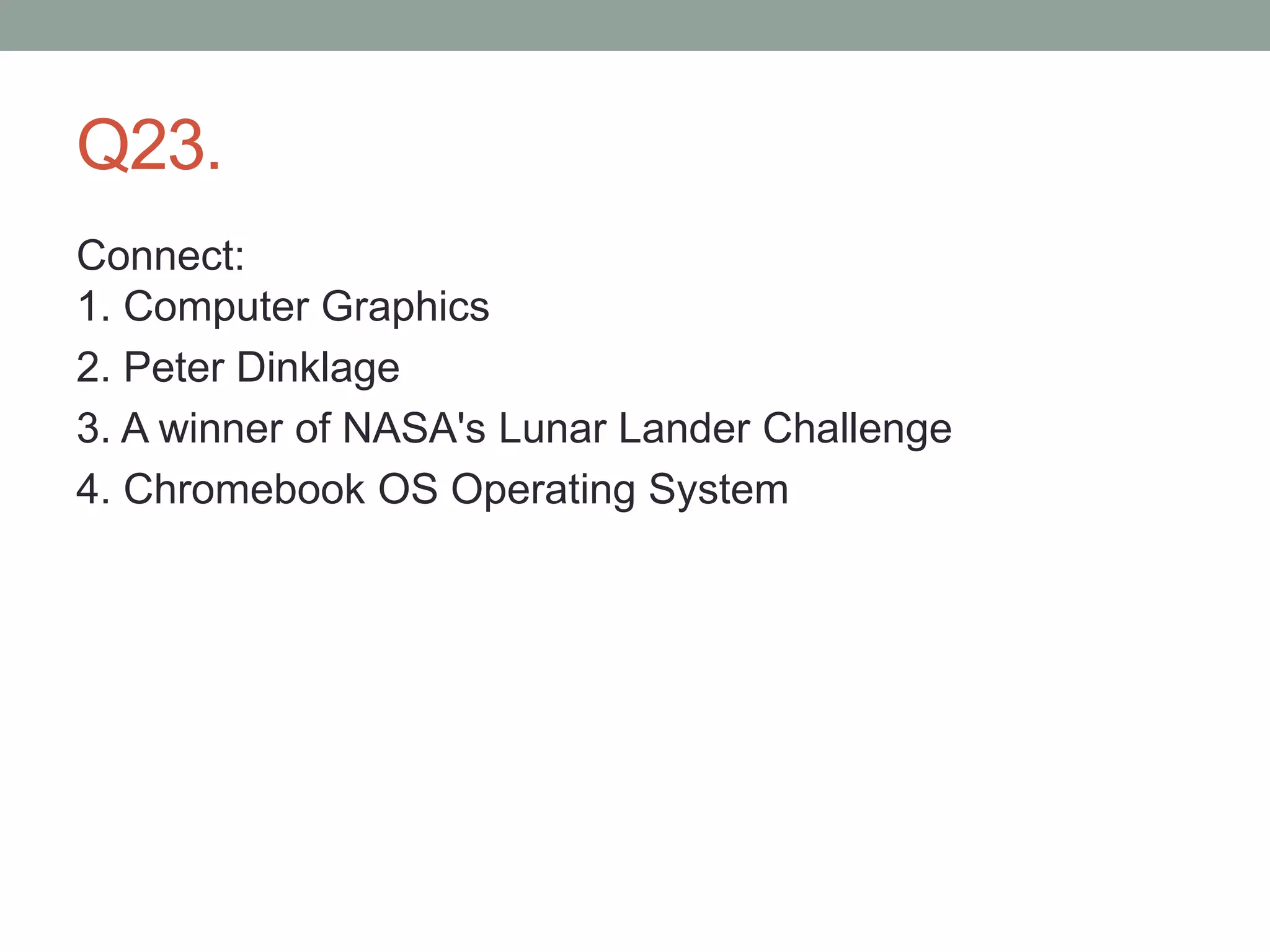 Q23.

Connect:
1. Computer Graphics
2. Peter Dinklage
3. A winner of NASA's Lunar Lander Challenge
4. Chromebook OS Operating System